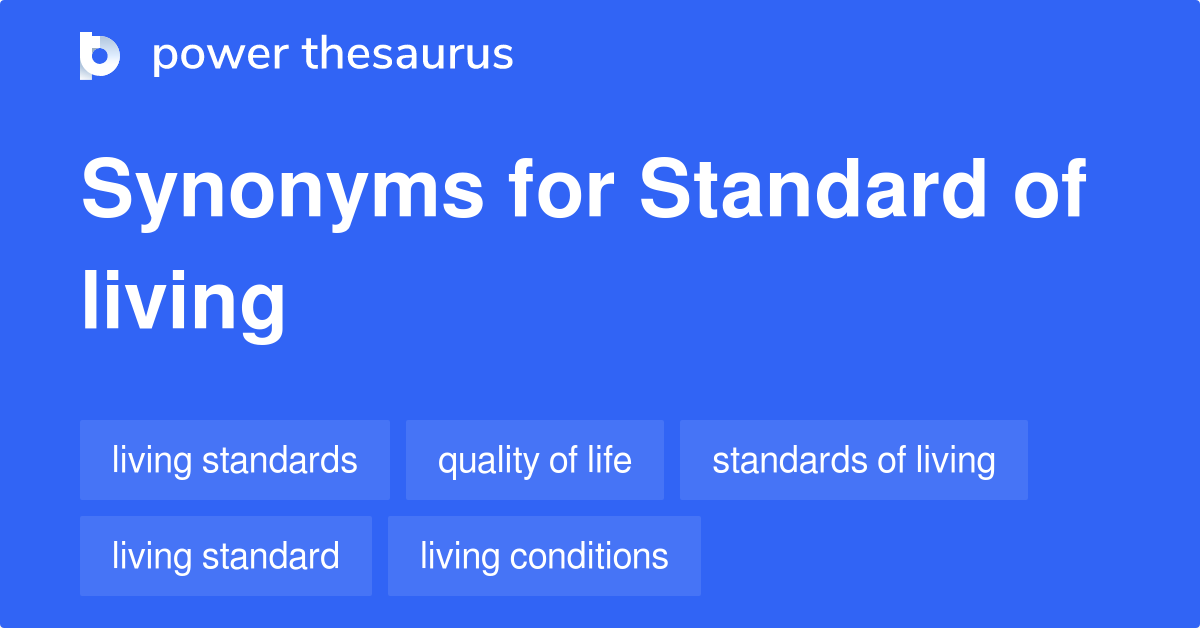 power thesaurus

Synonyms for Standard of living

living standards

quality of life

standards of living

living standard

living conditions